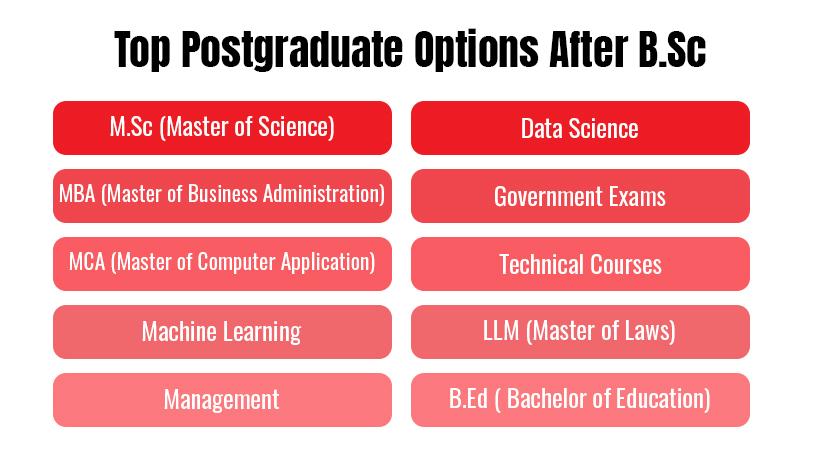 Top Postgraduate Options After B.Sc

M.Sc (Master of Science)

MBA (Master of Business Administration)

MCA (Master of Computer Application)

Machine Learning

Management

Data Science

Government Exams

Technical Courses

LLM (Master of Laws)

B.Ed ( Bachelor of Education)